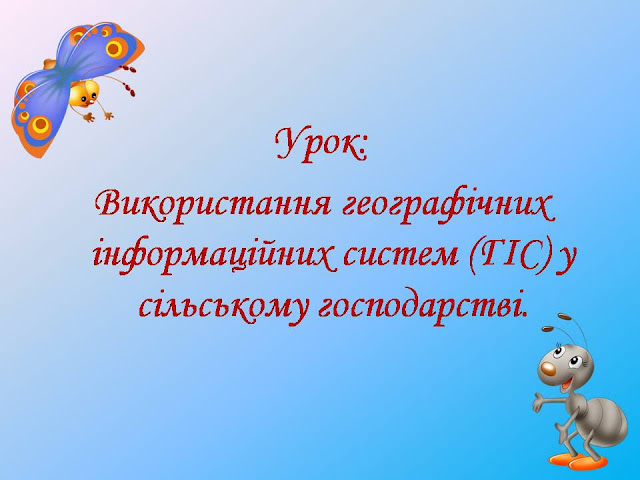 Урок:
Використання географічних інформаційних систем (ГІС) у сільському господарстві.